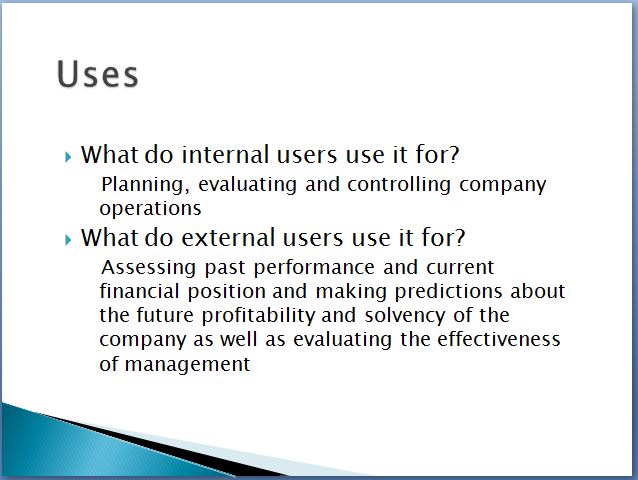 Uses

What do internal users use it for?

Planning, evaluating and controlling company operations

What do external users use it for?

Assessing past performance and current financial position and making predictions about the future profitability and solvency of the company as well as evaluating the effectiveness of management